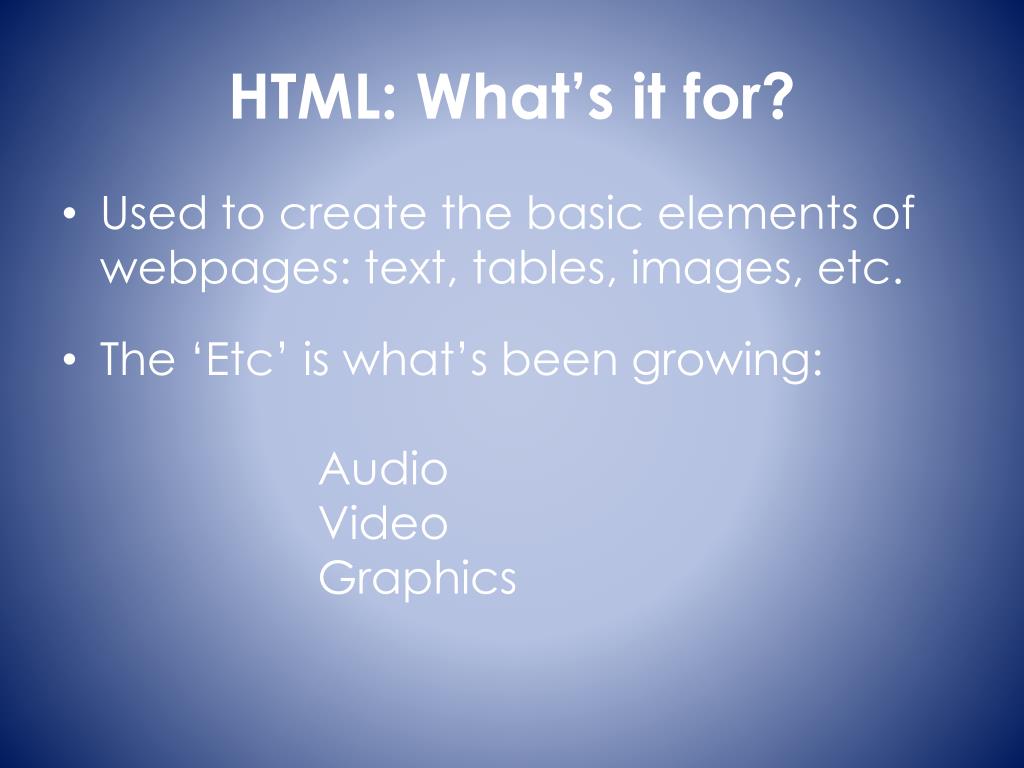 HTML: What’s it for?

• Used to create the basic elements of webpages: text, tables, images, etc.

• The ‘Etc’ is what’s been growing:

Audio
Video
Graphics